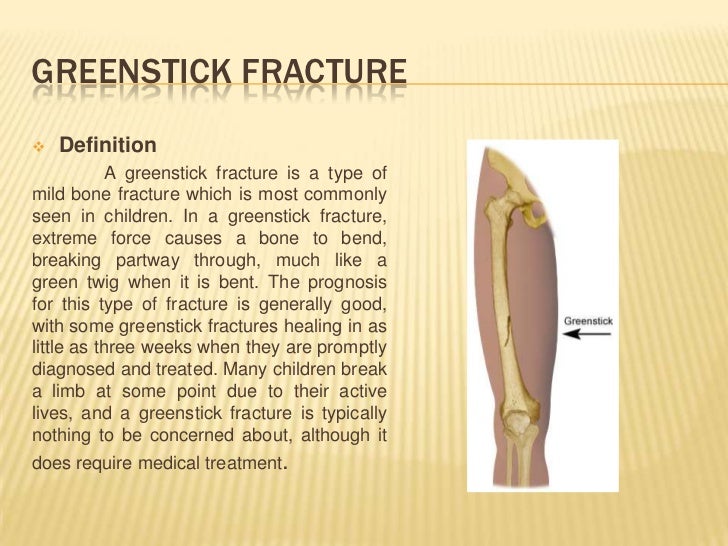 GREENSTICK FRACTURE

Definition

A greenstick fracture is a type of mild bone fracture which is most commonly seen in children. In a greenstick fracture, extreme force causes a bone to bend, breaking partway through, much like a green twig when it is bent. The prognosis for this type of fracture is generally good, with some greenstick fractures healing in as little as three weeks when they are promptly diagnosed and treated. Many children break a limb at some point due to their active lives, and a greenstick fracture is typically nothing to be concerned about, although it does require medical treatment.

Greenstick